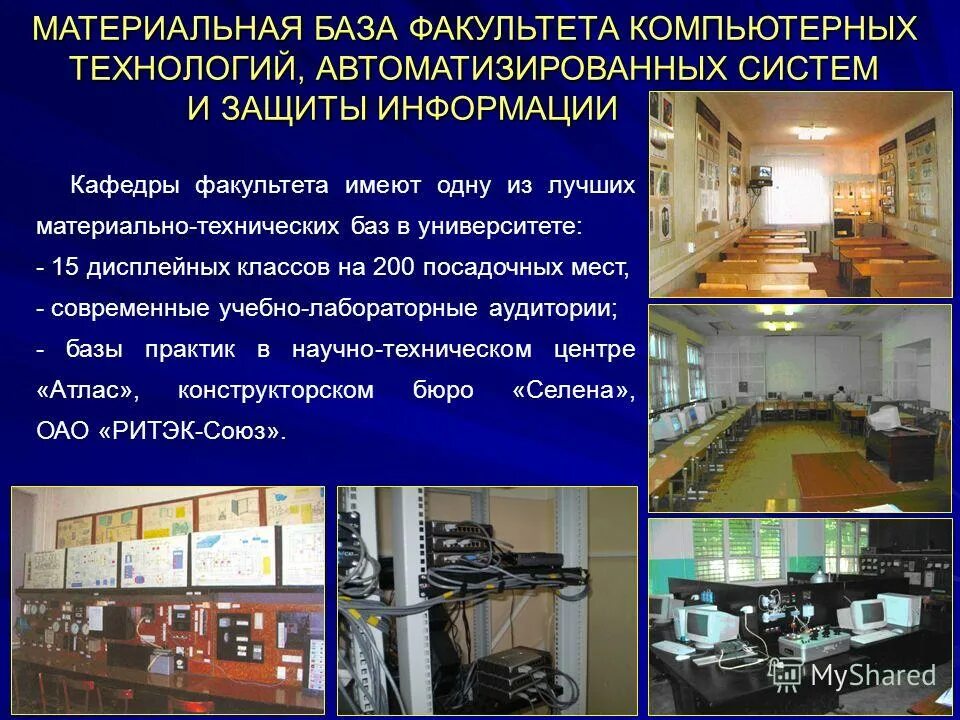 МАТЕРИАЛЬНАЯ БАЗА ФАКУЛЬТЕТА КОМПЬЮТЕРНЫХ ТЕХНОЛОГИЙ, АВТОМАТИЗИРОВАННЫХ СИСТЕМ И ЗАЩИТЫ ИНФОРМАЦИИ

Кафедры факультета имеют одну из лучших материально-технических баз в университете:
- 15 дисплейных классов на 200 посадочных мест,
- современные учебно-лабораторные аудитории;
- базы практик в научно-техническом центре «Атлас», конструкторском бюро «Селена», ОАО «РИТЭК-Союз».

MyShared